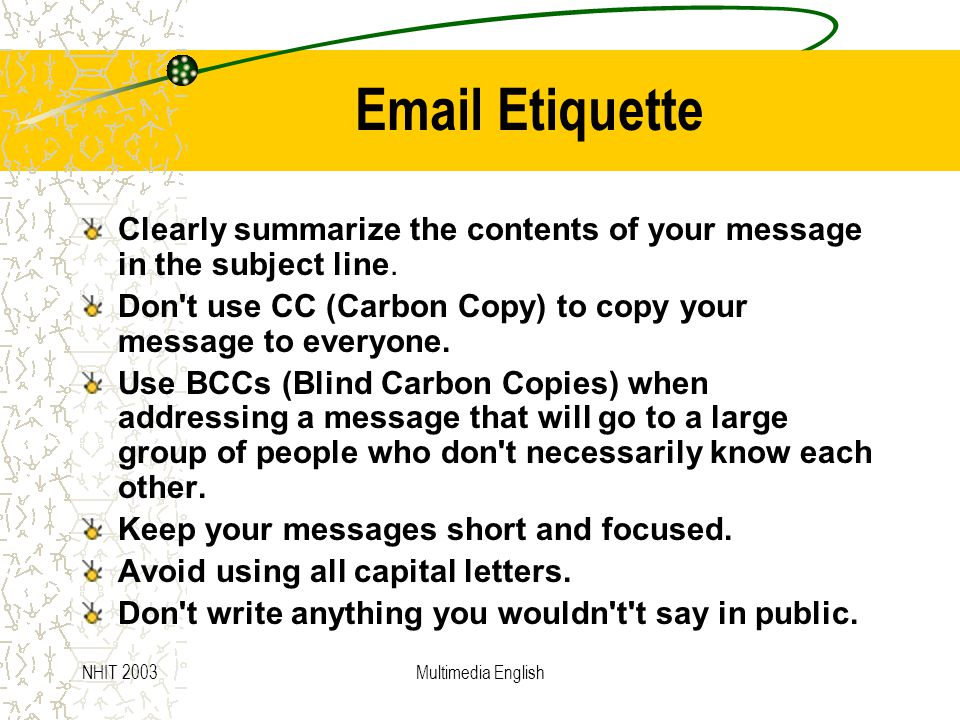 Email Etiquette

Clearly summarize the contents of your message in the subject line.

Don't use CC (Carbon Copy) to copy your message to everyone.

Use BCCs (Blind Carbon Copies) when addressing a message that will go to a large group of people who don't necessarily know each other.

Keep your messages short and focused.

Avoid using all capital letters.

Don't write anything you wouldn't't say in public.

NHIT 2003

Multimedia English